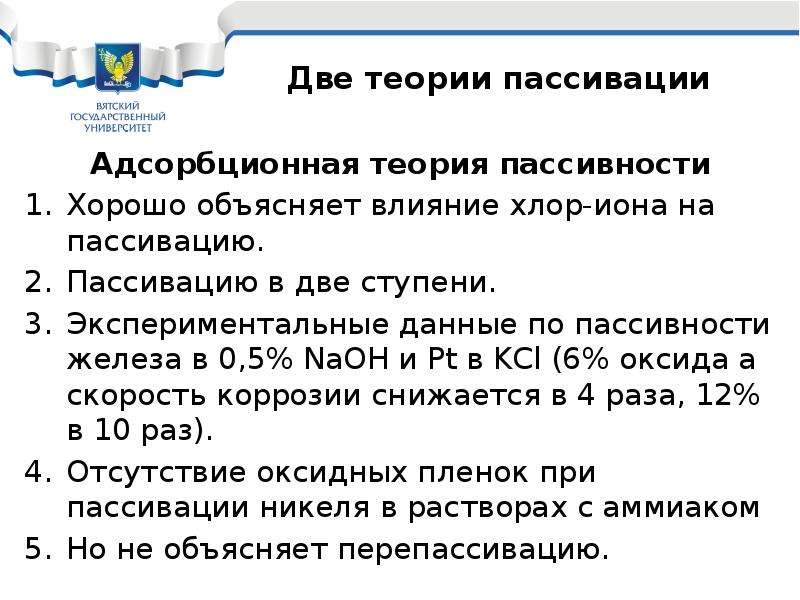 ВЯТСКИЙ ГОСУДАРСТВЕННЫЙ УНИВЕРСИТЕТ

Две теории пассивации

Адсорбционная теория пассивности

1. Хорошо объясняет влияние хлор-иона на пассивацию.
2. Пассивацию в две ступени.
3. Экспериментальные данные по пассивности железа в 0,5% NaOH и Pt в KCl (6% оксида а скорость коррозии снижается в 4 раза, 12% в 10 раз).
4. Отсутствие оксидных пленок при пассивации никеля в растворах с аммиаком
5. Но не объясняет перепассивацию.